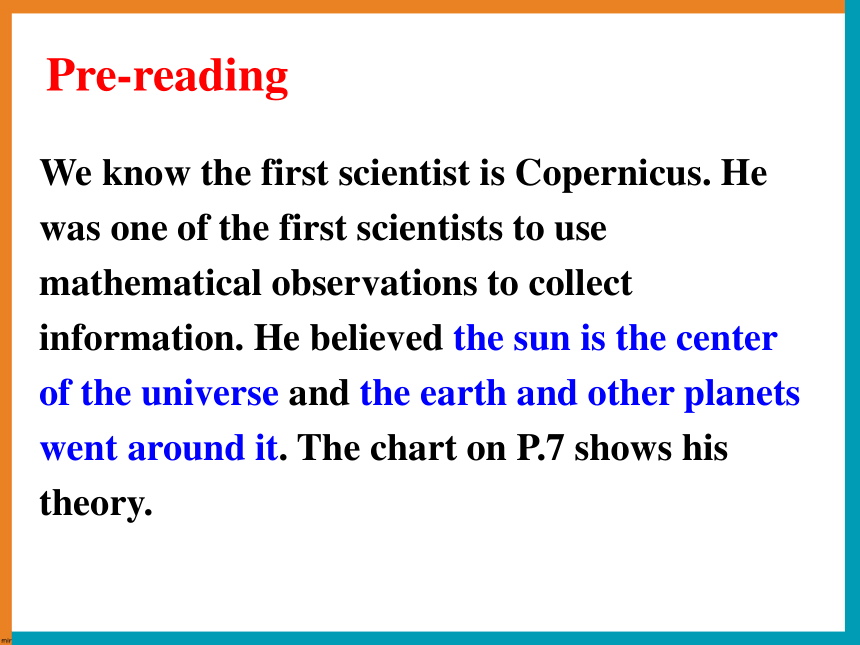 Pre-reading

We know the first scientist is Copernicus. He was one of the first scientists to use mathematical observations to collect information. He believed the sun is the center of the universe and the earth and other planets went around it. The chart on P.7 shows his theory.